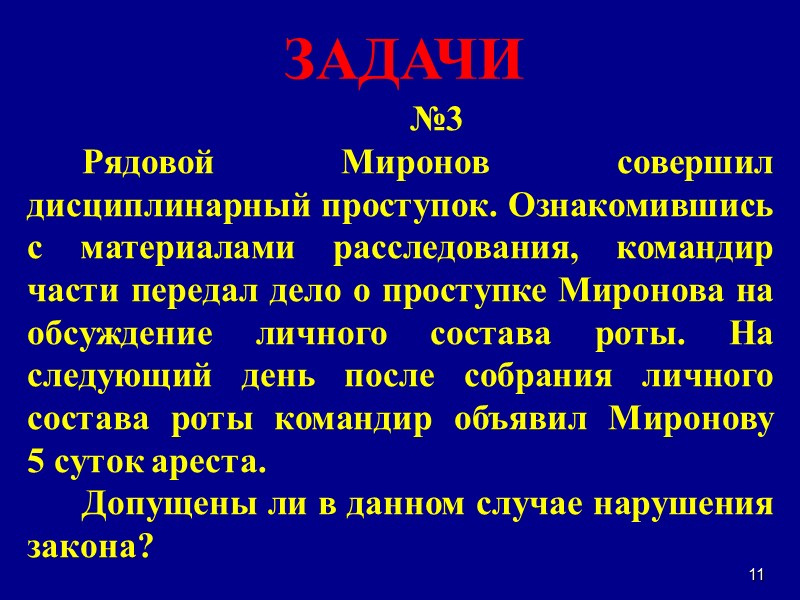 ЗАДАЧИ

№3

Рядовой Миронов совершил дисциплинарный проступок. Ознакомившись с материалами расследования, командир части передал дело о проступке Миронова на обсуждение личного состава роты. На следующий день после собрания личного состава роты командир объявил Миронову 5 суток ареста.

Допущены ли в данном случае нарушения закона?

11